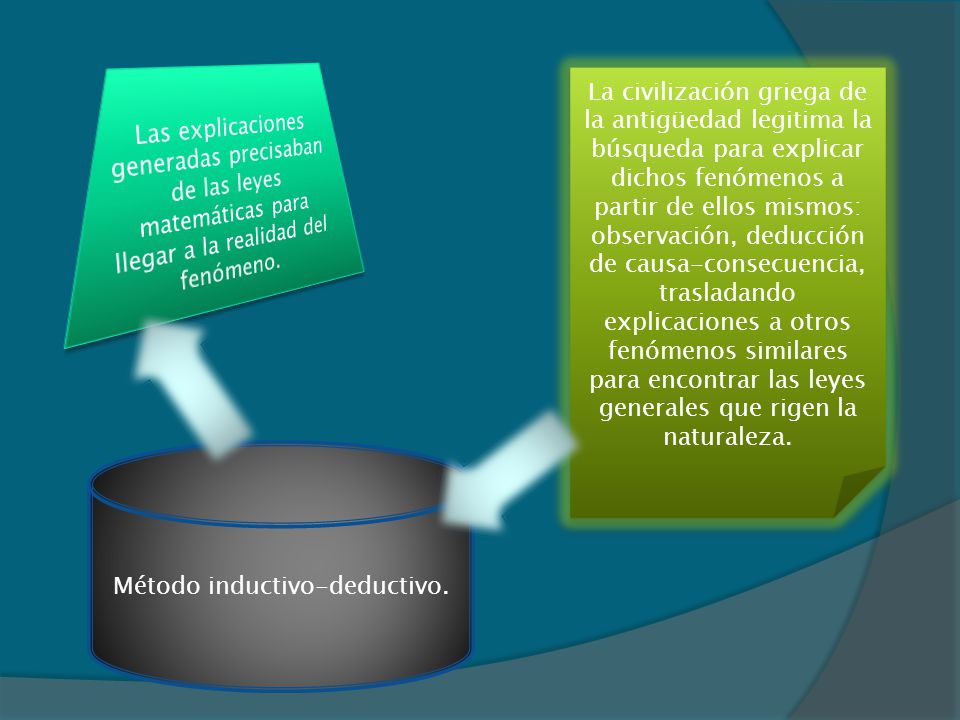 Las explicaciones generadas precisaban de las leyes matemáticas para llegar a la realidad del fenómeno.

La civilización griega de la antigüedad legitima la búsqueda para explicar dichos fenómenos a partir de ellos mismos: observación, deducción de causa-consecuencia, trasladando explicaciones a otros fenómenos similares para encontrar las leyes generales que rigen la naturaleza.

Método inductivo-deductivo.